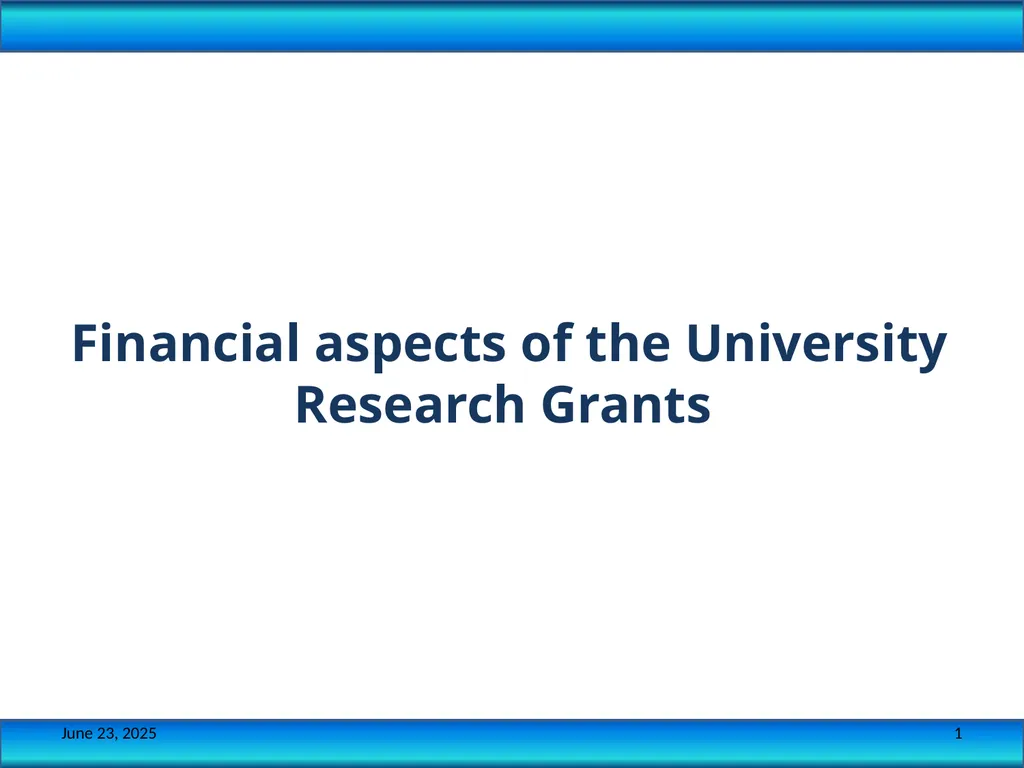 Financial aspects of the University Research Grants

June 23, 2025

1